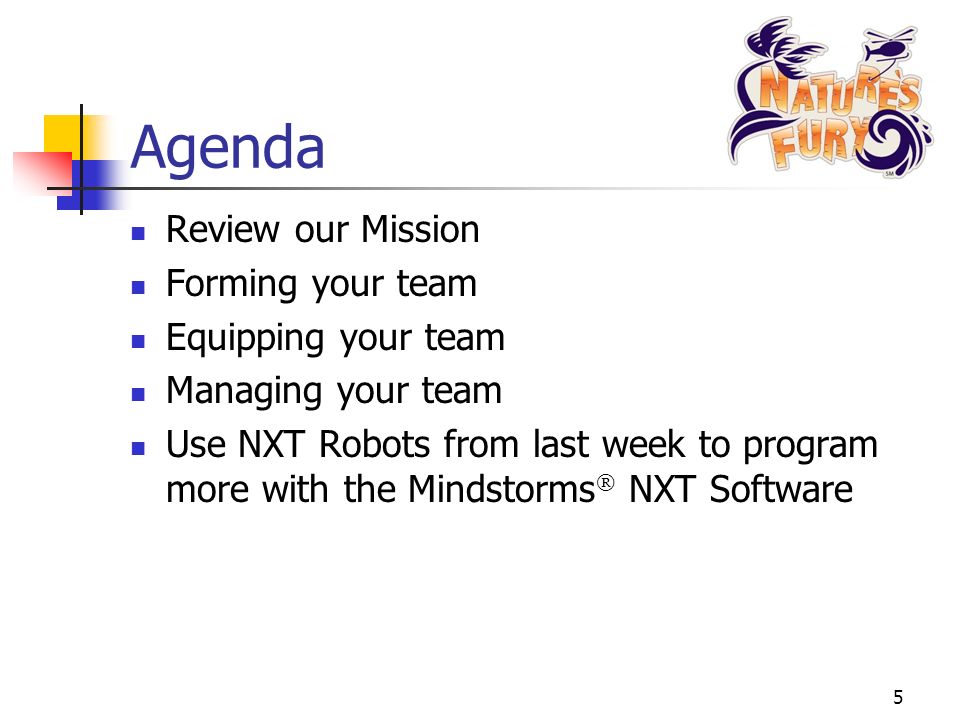 NATURE'S FURY SM

Agenda

- Review our Mission
- Forming your team
- Equipping your team
- Managing your team
- Use NXT Robots from last week to program more with the Mindstorms® NXT Software

5